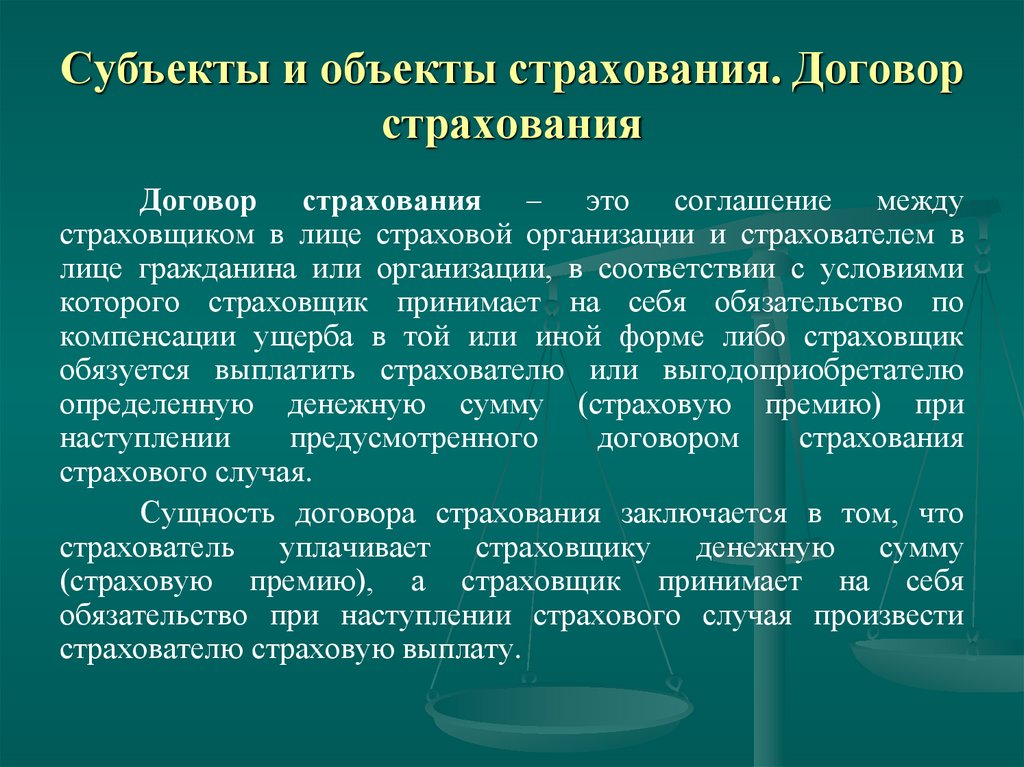 Субъекты и объекты страхования. Договор страхования

Договор страхования – это соглашение между страховщиком в лице страховой организации и страхователем в лице гражданина или организации, в соответствии с условиями которого страховщик принимает на себя обязательство по компенсации ущерба в той или иной форме либо страховщик обязуется выплатить страхователю или выгодоприобретателю определенную денежную сумму (страховую премию) при наступлении предусмотренного договором страхования страхового случая.

Сущность договора страхования заключается в том, что страхователь уплачивает страховщику денежную сумму (страховую премию), а страховщик принимает на себя обязательство при наступлении страхового случая произвести страхователю страховую выплату.